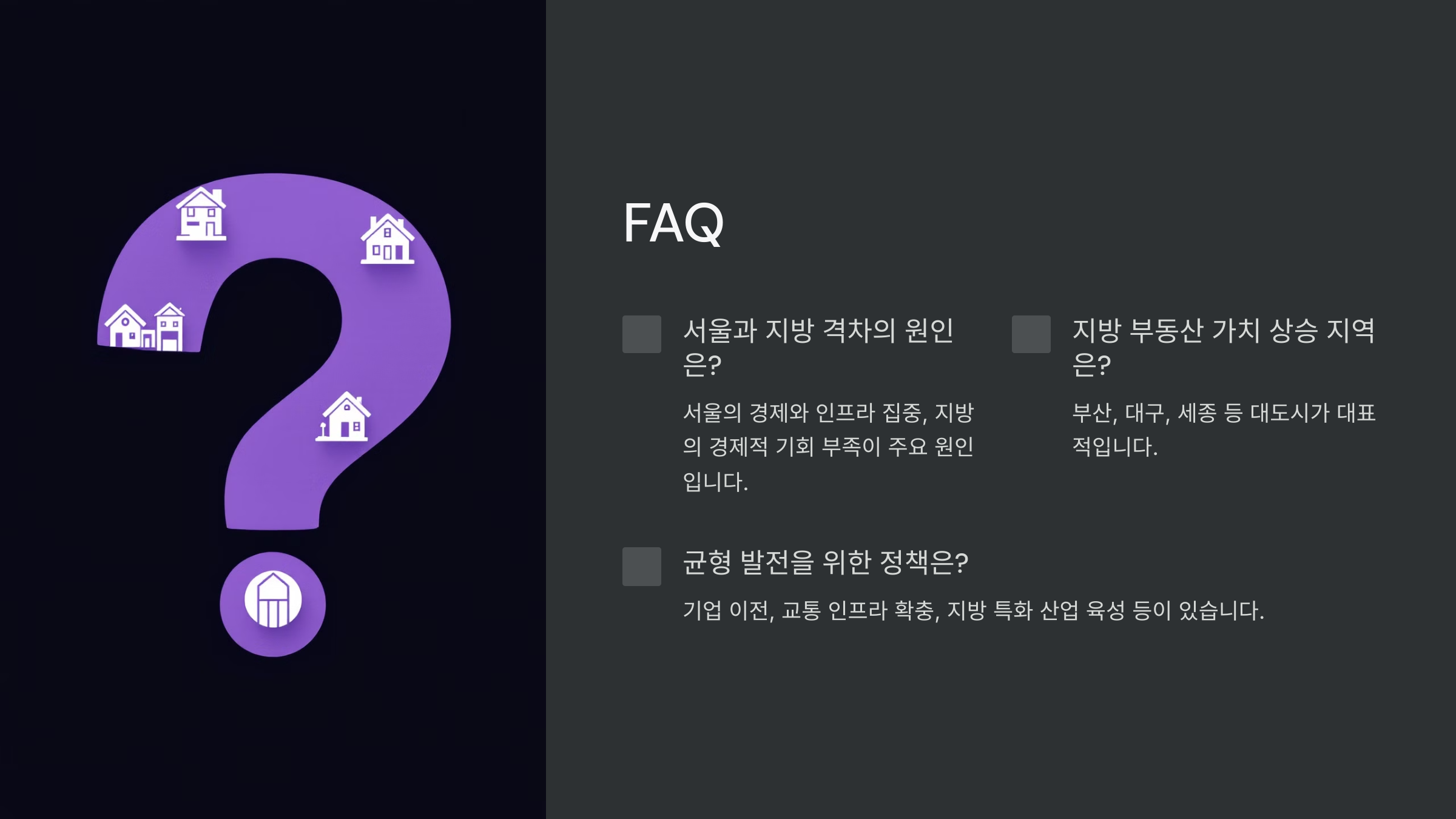 FAQ

서울과 지방 격차의 원인은?

서울의 경제와 인프라 집중, 지방의 경제적 기회 부족이 주요 원인입니다.

지방 부동산 가치 상승 지역은?

부산, 대구, 세종 등 대도시가 대표적입니다.

균형 발전을 위한 정책은?

기업 이전, 교통 인프라 확충, 지방 특화 산업 육성 등이 있습니다.